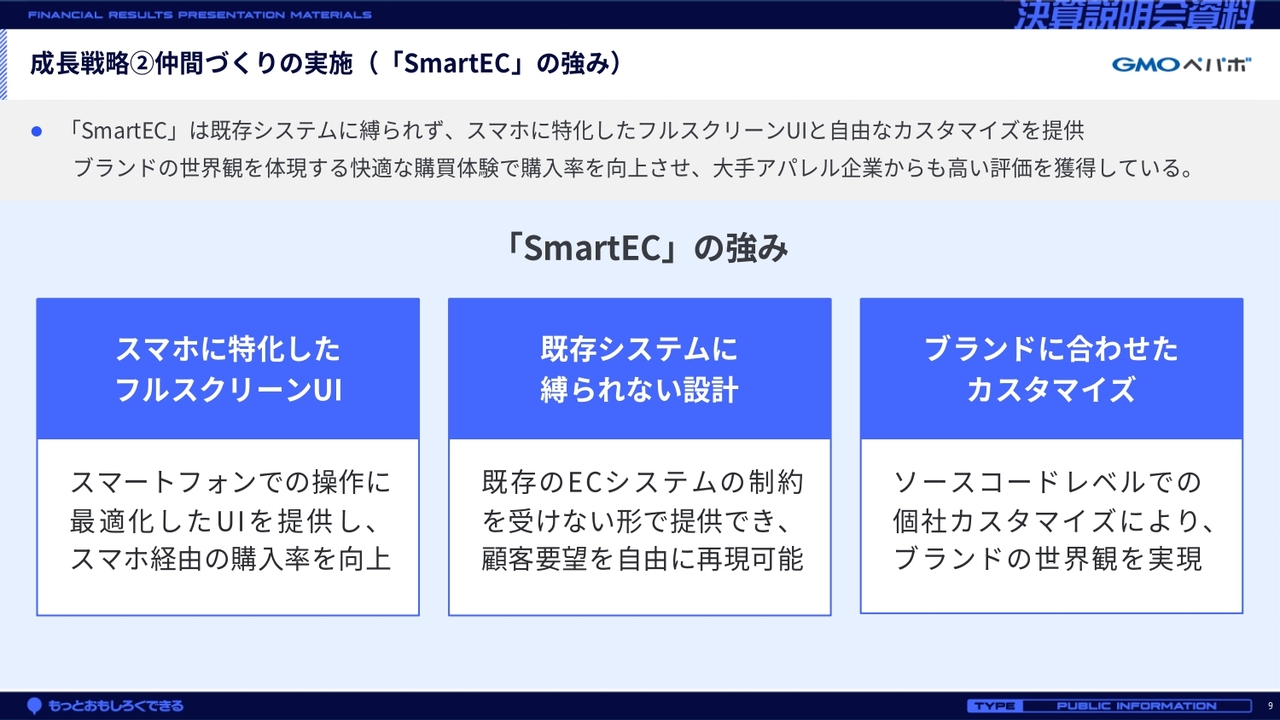 FINANCIAL RESULTS PRESENTATION MATERIALS

決算説明会資料

成長戦略②仲間づくりの実施（「SmartEC」の強み）

GMOペパボ

● 「SmartEC」は既存システムに縛られず、スマホに特化したフルスクリーンUIと自由なカスタマイズを提供
ブランドの世界観を体現する快適な購買体験で購入率を向上させ、大手アパレル企業からも高い評価を獲得している。

「SmartEC」の強み

スマホに特化した
フルスクリーンUI

スマートフォンでの操作に最適化したUIを提供し、スマホ経由の購入率を向上

既存システムに
縛られない設計

既存のECシステムの制約を受けない形で提供でき、顧客要望を自由に再現可能

ブランドに合わせた
カスタマイズ

ソースコードレベルでの個社カスタマイズにより、ブランドの世界観を実現

もっとおもしろくできる

TYPE PUBLIC INFORMATION

9